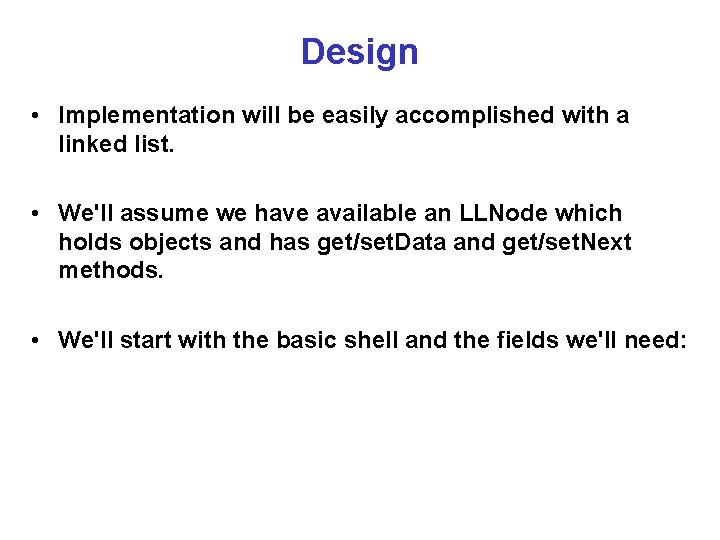 Design

• Implementation will be easily accomplished with a linked list.

• We'll assume we have available an LLNode which holds objects and has get/setData and get/setNext methods.

• We'll start with the basic shell and the fields we'll need: